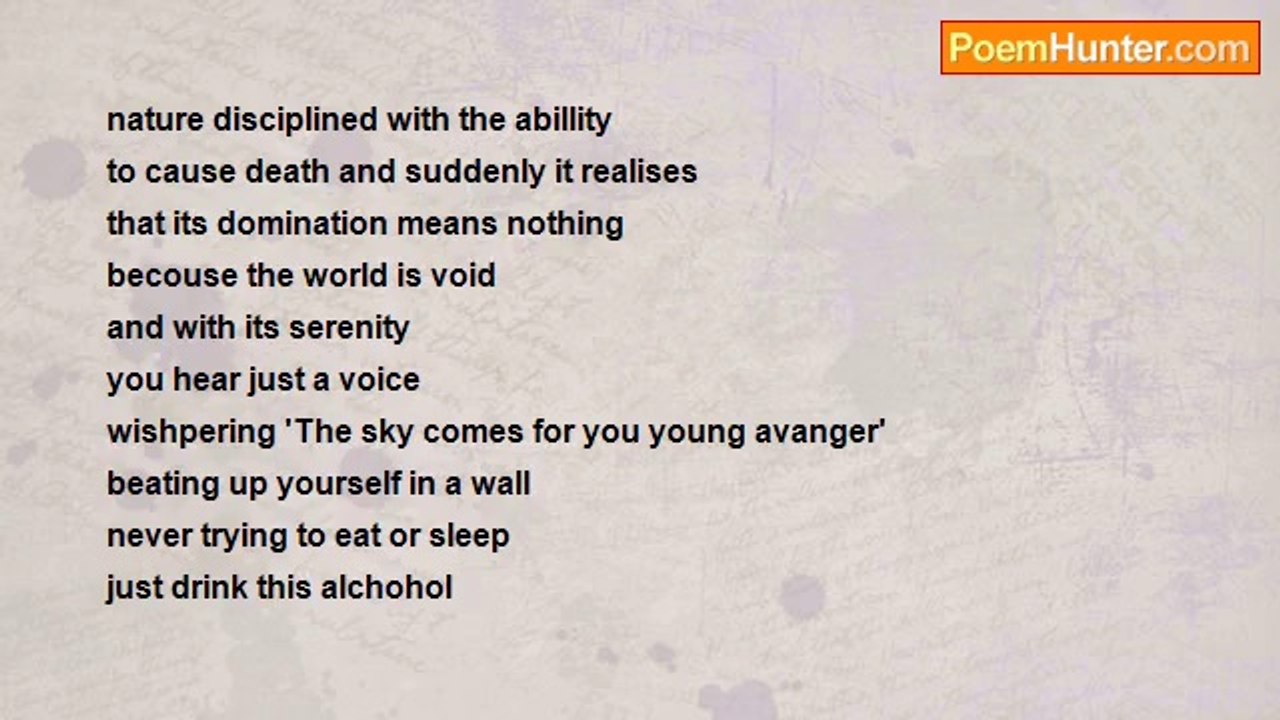 PoemHunter.com

nature disciplined with the abillity
to cause death and suddenly it realises
that its domination means nothing
becouse the world is void
and with its serenity
you hear just a voice
wishpering 'The sky comes for you young avanger'
beating up yourself in a wall
never trying to eat or sleep
just drink this alchohol